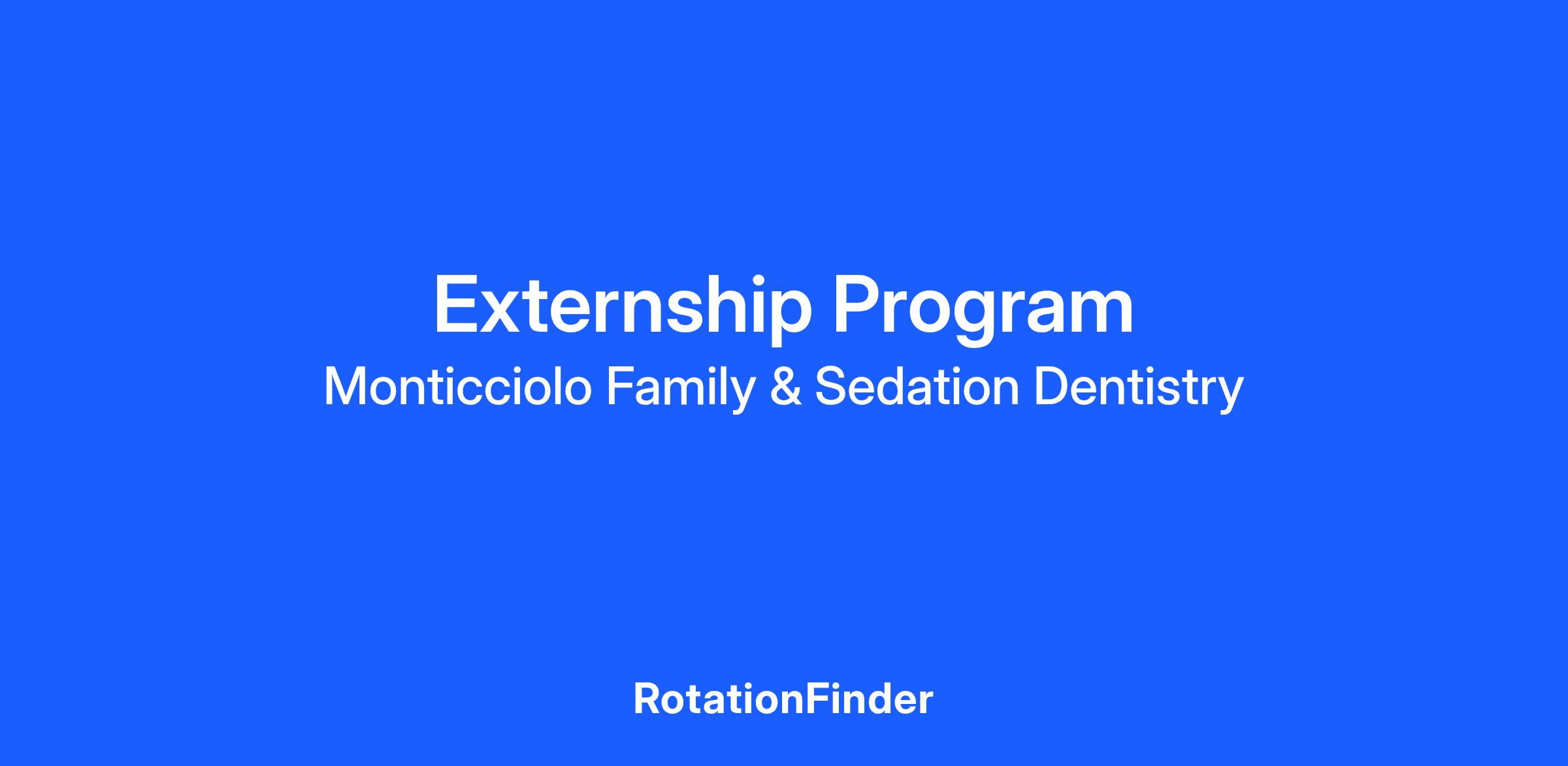 Externship Program
Monticciolo Family & Sedation Dentistry

RotationFinder